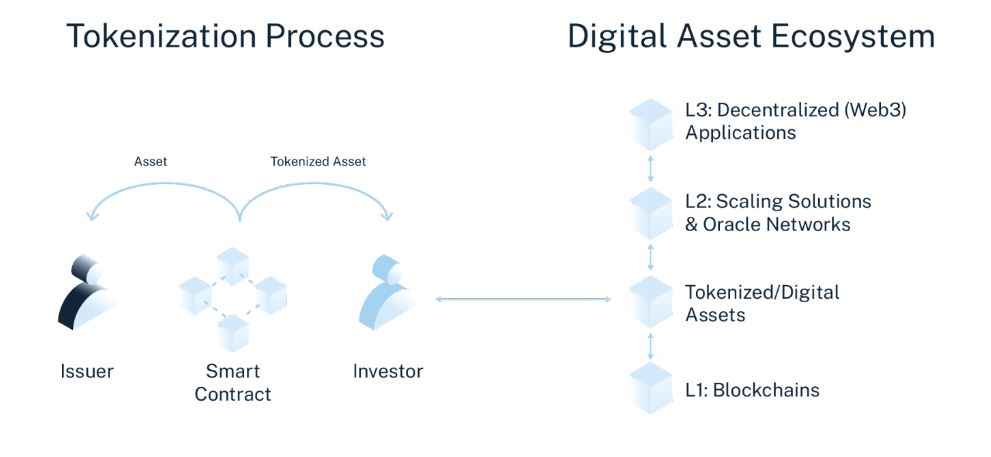 Tokenization Process

Asset

Tokenized Asset

Issuer

Smart Contract

Investor

Digital Asset Ecosystem

L3: Decentralized (Web3) Applications

L2: Scaling Solutions & Oracle Networks

Tokenized/Digital Assets

L1: Blockchains